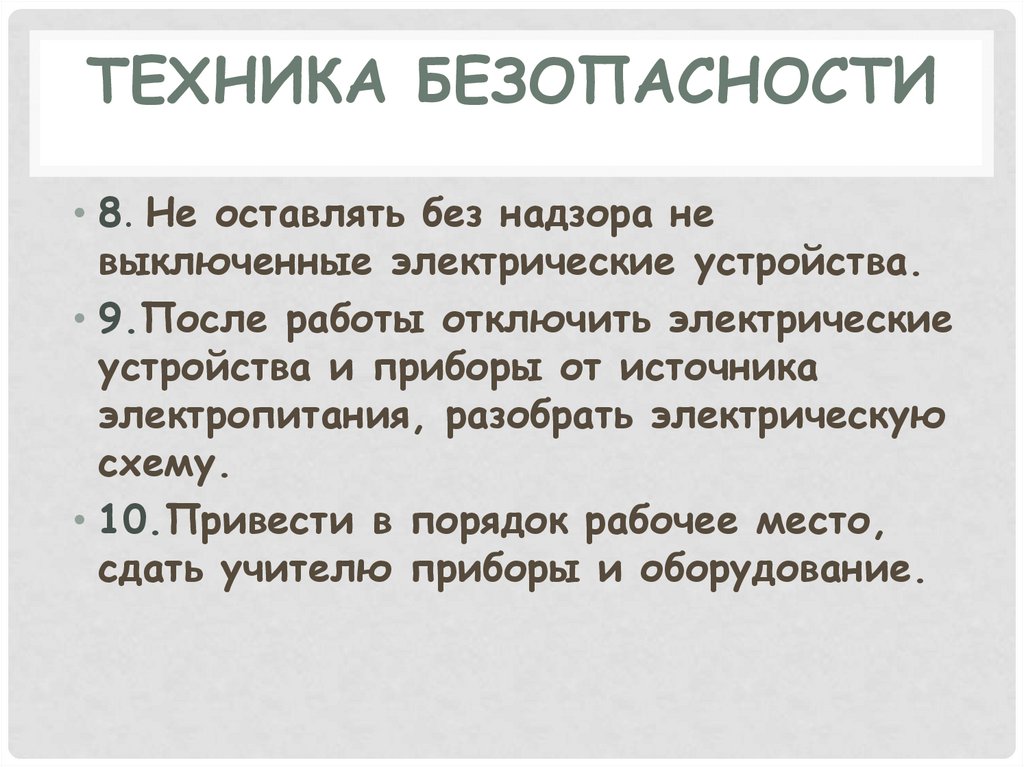 ТЕХНИКА БЕЗОПАСНОСТИ

• 8. Не оставлять без надзора не выключенные электрические устройства.

• 9.После работы отключить электрические устройства и приборы от источника электропитания, разобрать электрическую схему.

• 10.Привести в порядок рабочее место, сдать учителю приборы и оборудование.